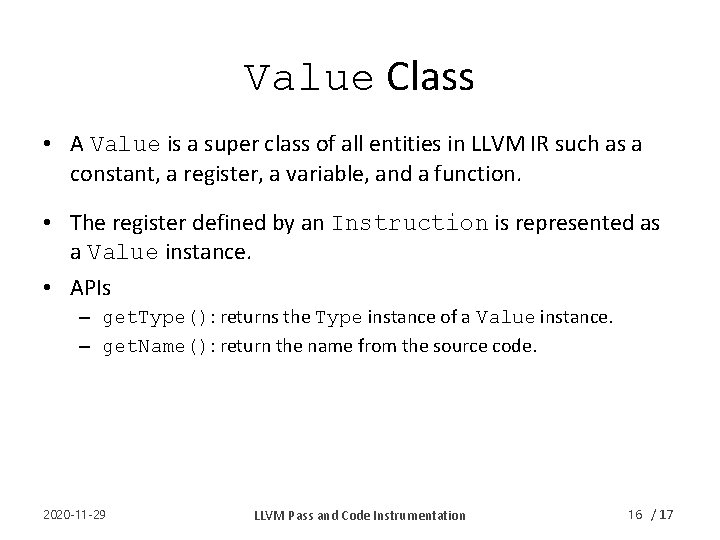 Value Class

• A Value is a super class of all entities in LLVM IR such as a constant, a register, a variable, and a function.

• The register defined by an Instruction is represented as a Value instance.

• APIs
– getType(): returns the Type instance of a Value instance.
– getName(): return the name from the source code.

2020-11-29

LLVM Pass and Code Instrumentation

16 / 17